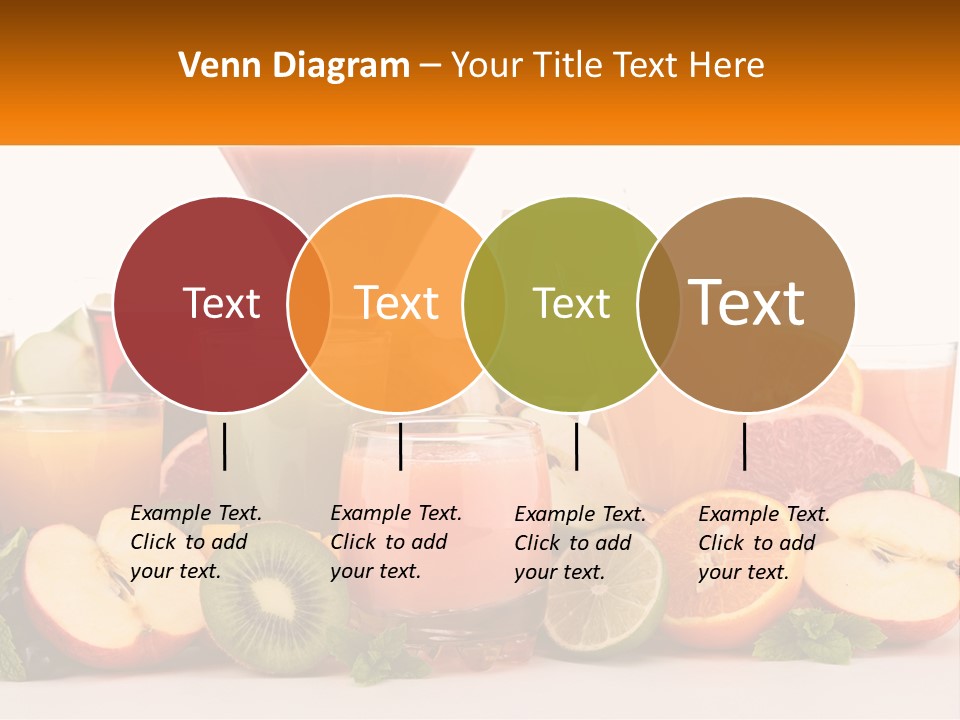 Venn Diagram – Your Title Text Here

Text

Text

Text

Text

Example Text. Click to add your text.

Example Text. Click to add your text.

Example Text. Click to add your text.

Example Text. Click to add your text.